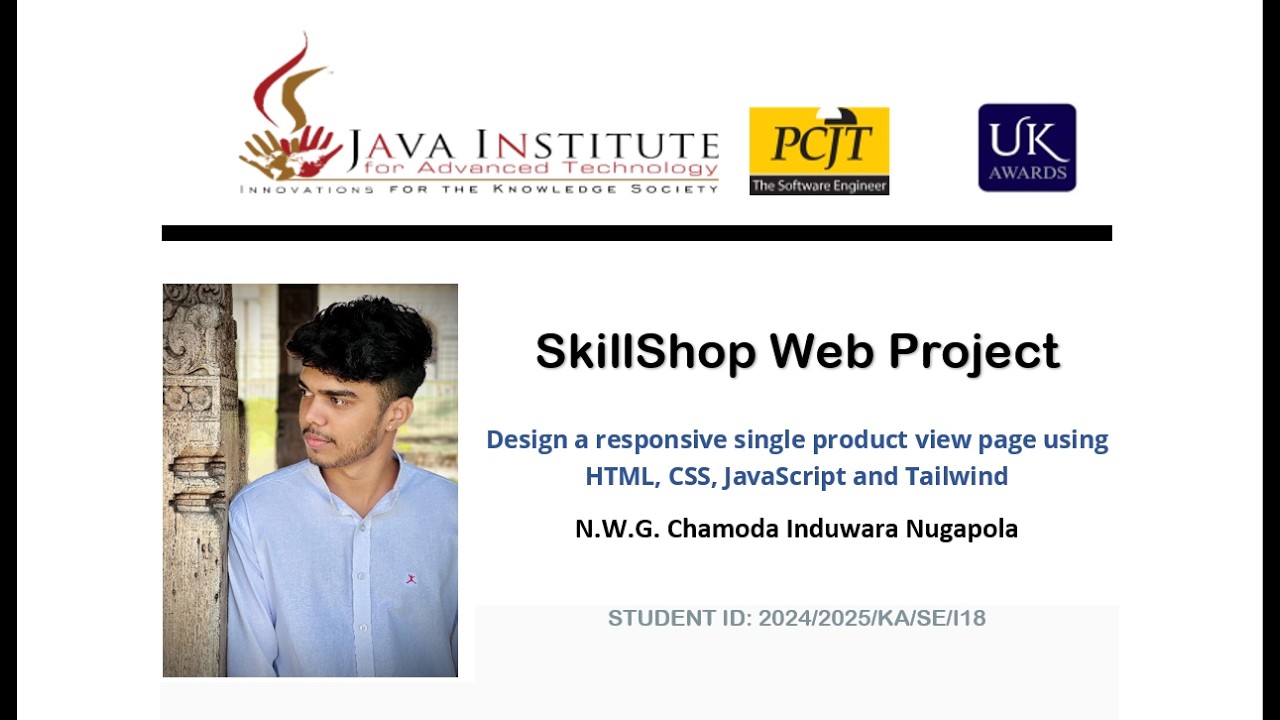 JAVA INSTITUTE
for Advanced Technology
INNOVATIONS FOR THE KNOWLEDGE SOCIETY

PCJT
The Software Engineer

UK
AWARDS

SkillShop Web Project

Design a responsive single product view page using HTML, CSS, JavaScript and Tailwind

N.W.G. Chamoda Induwara Nugapola

STUDENT ID: 2024/2025/KA/SE/I18